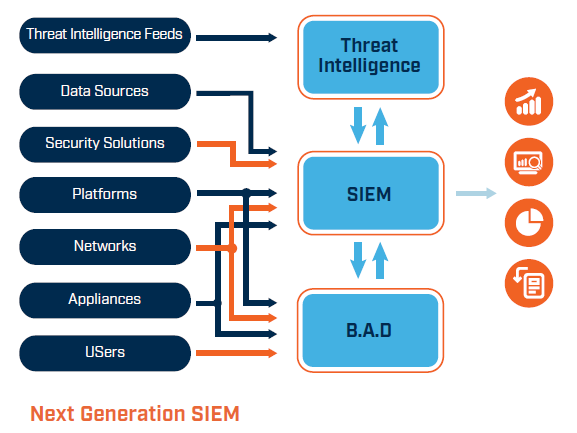 Threat Intelligence Feeds

Data Sources

Security Solutions

Platforms

Networks

Appliances

USers

Threat Intelligence

SIEM

B.A.D

Next Generation SIEM